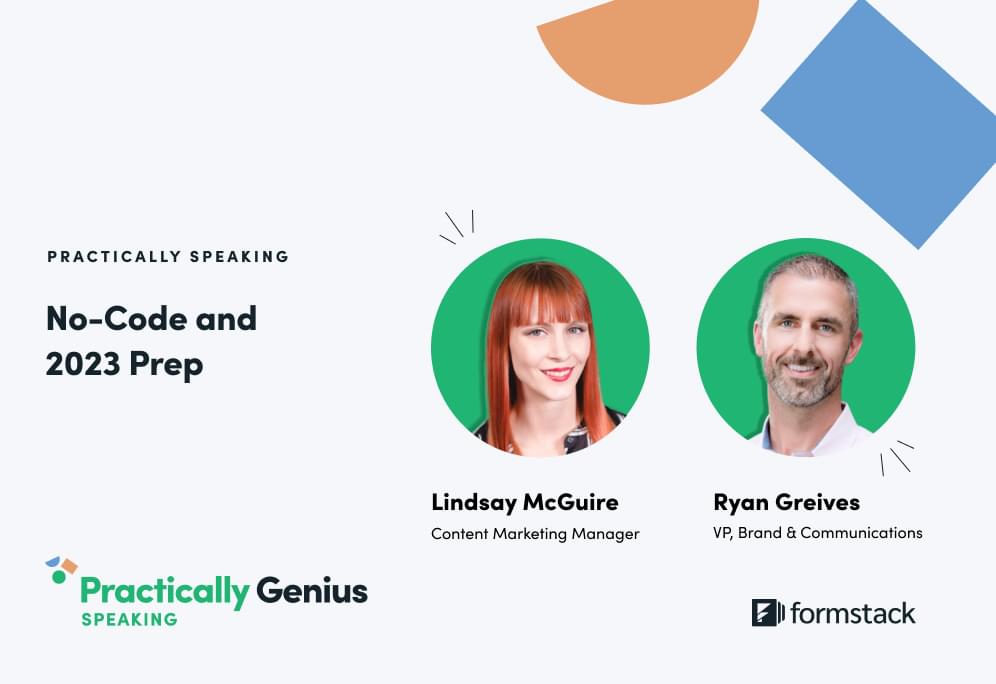 PRACTICALLY SPEAKING

No-Code and 2023 Prep

Lindsay McGuire
Content Marketing Manager

Ryan Greives
VP, Brand & Communications

Practically Genius
SPEAKING

formstack